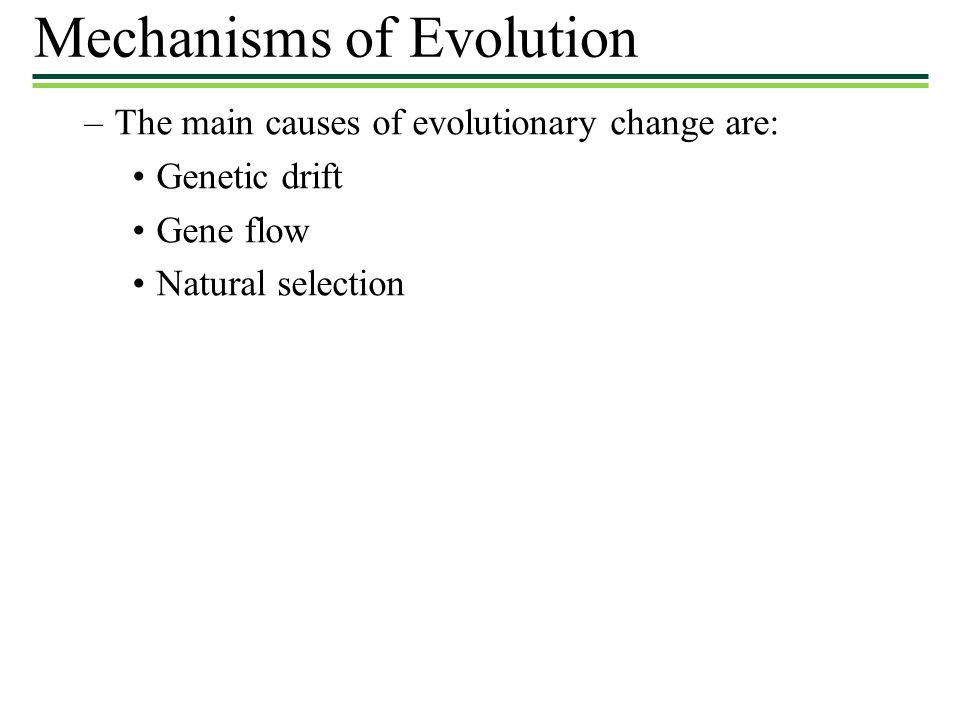 Mechanisms of Evolution

– The main causes of evolutionary change are:

• Genetic drift

• Gene flow

• Natural selection